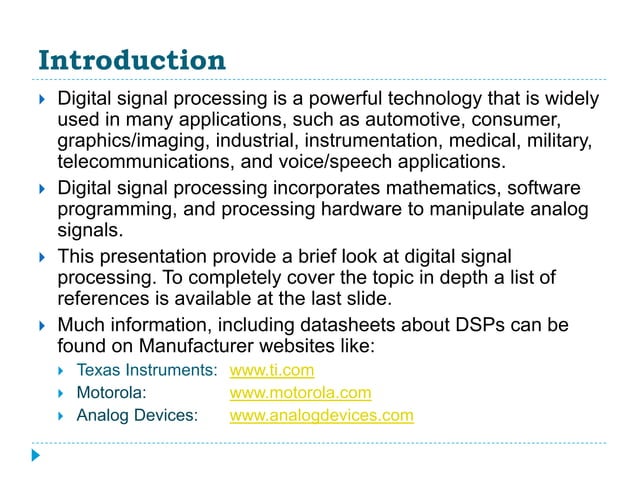 Introduction

Digital signal processing is a powerful technology that is widely used in many applications, such as automotive, consumer, graphics/imaging, industrial, instrumentation, medical, military, telecommunications, and voice/speech applications.

Digital signal processing incorporates mathematics, software programming, and processing hardware to manipulate analog signals.

This presentation provide a brief look at digital signal processing. To completely cover the topic in depth a list of references is available at the last slide.

Much information, including datasheets about DSPs can be found on Manufacturer websites like:

Texas Instruments: www.ti.com

Motorola: www.motorola.com

Analog Devices: www.analogdevices.com